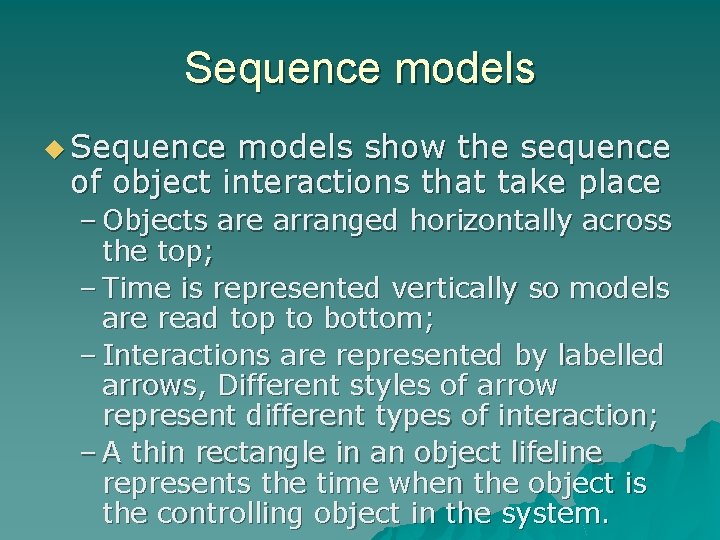 Sequence models

◆ Sequence models show the sequence of object interactions that take place

– Objects are arranged horizontally across the top;

– Time is represented vertically so models are read top to bottom;

– Interactions are represented by labelled arrows, Different styles of arrow represent different types of interaction;

– A thin rectangle in an object lifeline represents the time when the object is the controlling object in the system.